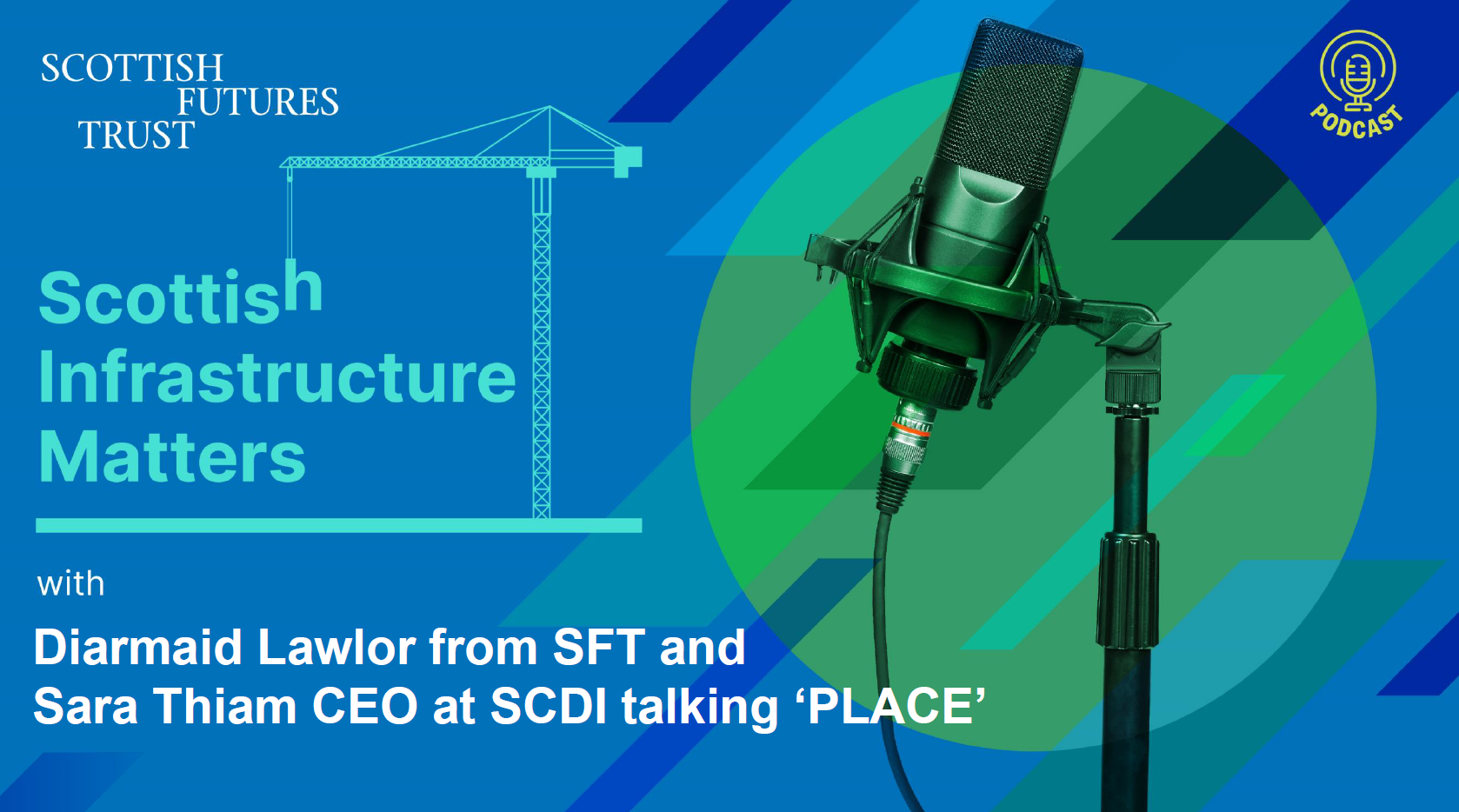 SCOTTISH
FUTURES
TRUST

PODCAST

Scottish
Infrastructure
Matters

with

Diarmaid Lawlor from SFT and
Sara Thiam CEO at SCDI talking ‘PLACE’